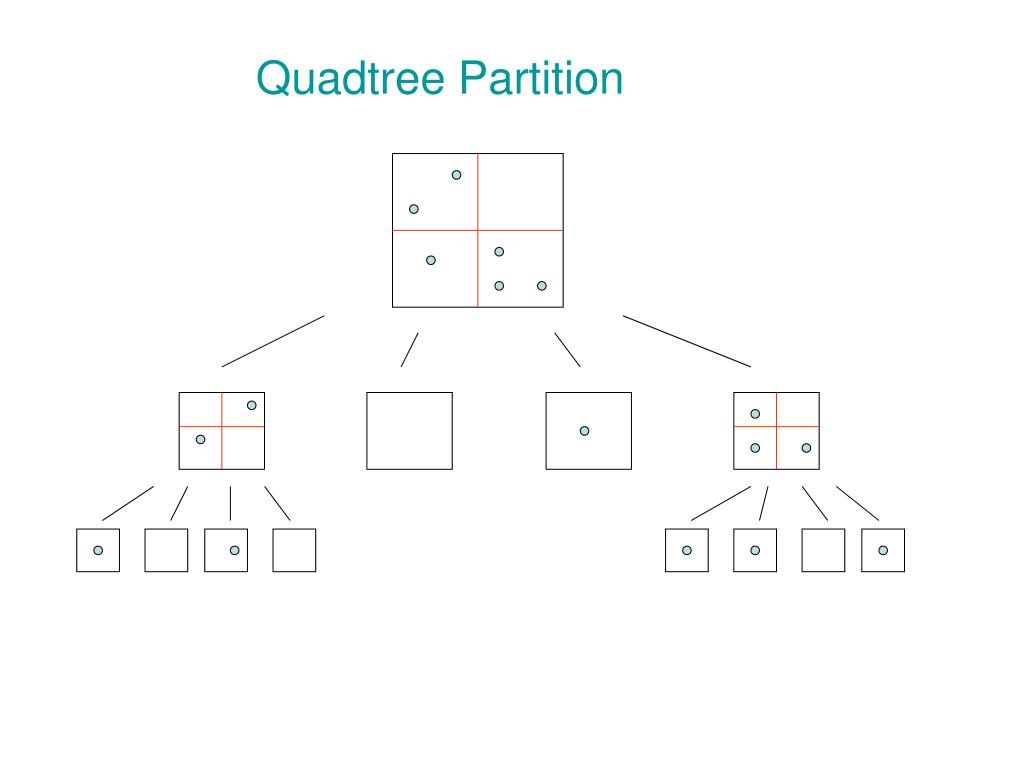 Quadtree Partition